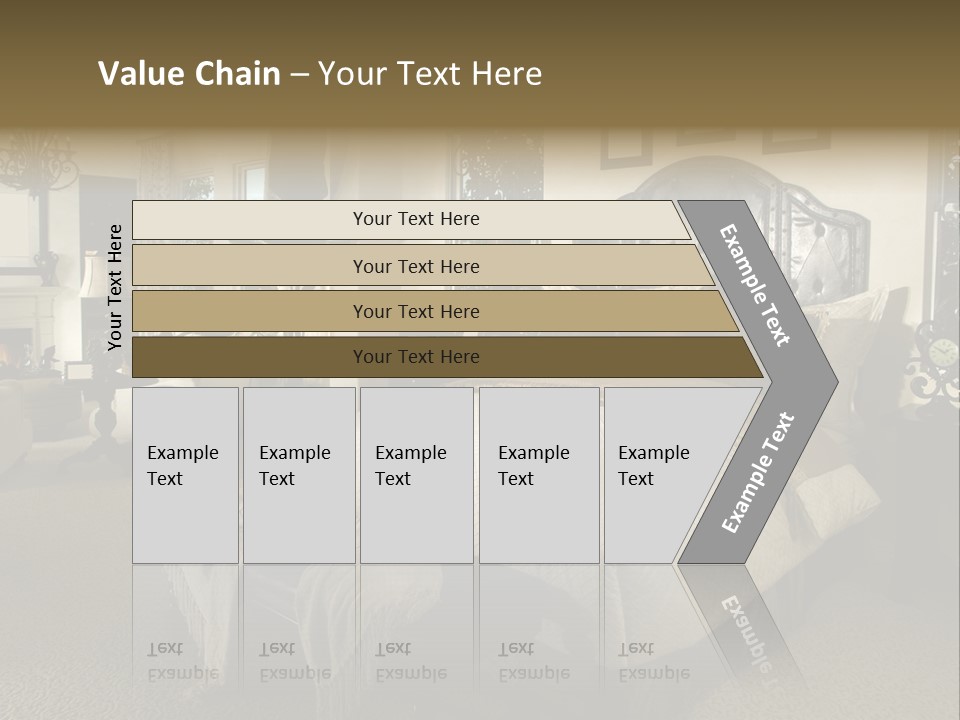 Value Chain – Your Text Here

Your Text Here

Your Text Here

Your Text Here

Your Text Here

Your Text Here

Example Text

Example Text

Example Text

Example Text

Example Text

Example Text

Example Text